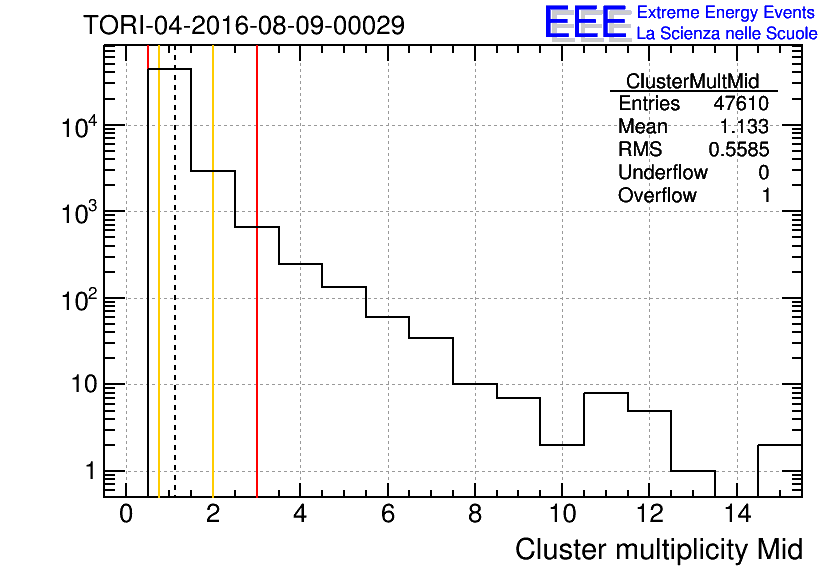 TORI-04-2016-08-09-00029

EEE Extreme Energy Events
La Scienza nelle Scuole

| ClusterMultMid | |
|---|---|
| Entries | 47610 |
| Mean | 1.133 |
| RMS | 0.5585 |
| Underflow | 0 |
| Overflow | 1 |

$10^4$
$10^3$
$10^2$
10
1

0 2 4 6 8 10 12 14

Cluster multiplicity Mid